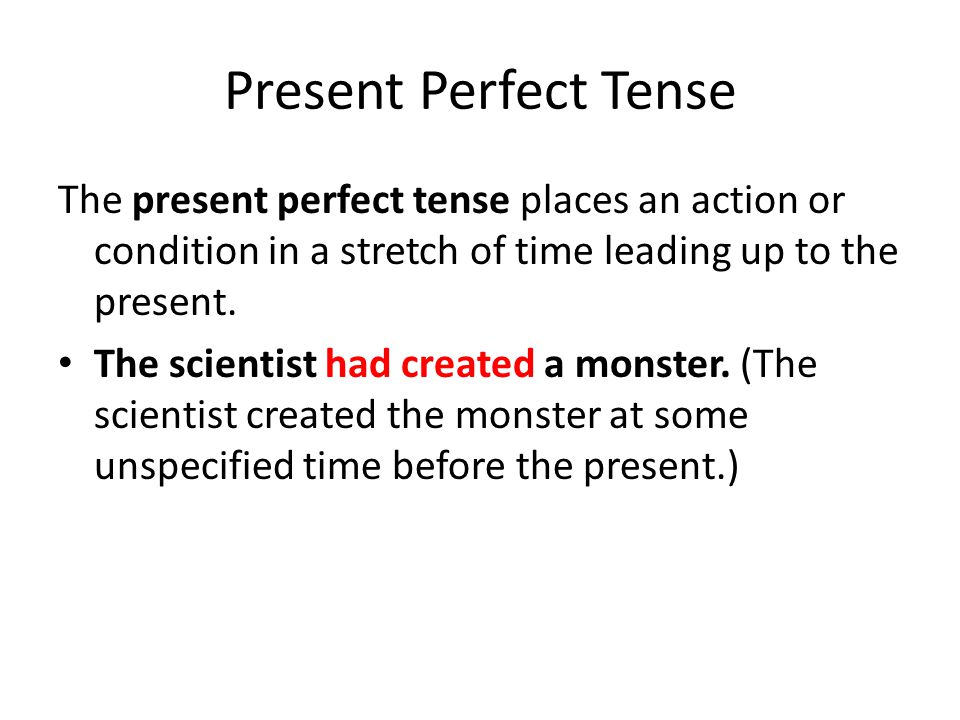 Present Perfect Tense

The present perfect tense places an action or condition in a stretch of time leading up to the present.

• The scientist had created a monster. (The scientist created the monster at some unspecified time before the present.)